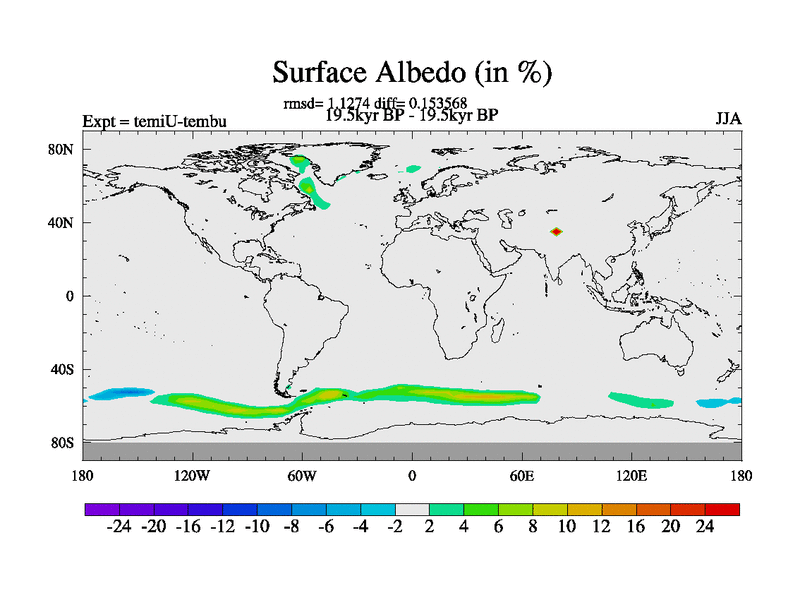 Surface Albedo (in %)

rmsd= 1.1274 diff= 0.153568
19.5kyr BP - 19.5kyr BP

Expt = temiU-tembu

JJA

80N
40N
0
40S
80S

180 120W 60W 0 60E 120E 180

-24 -20 -16 -12 -10 -8 -6 -4 -2 2 4 6 8 10 12 16 20 24